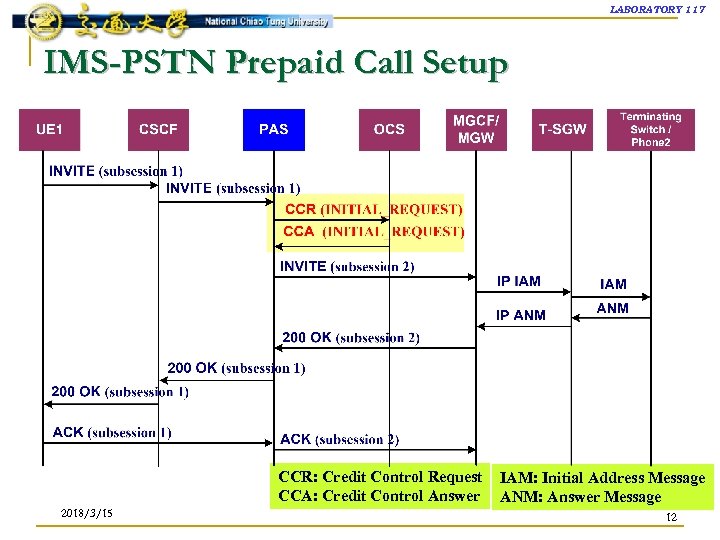 交通大學 National Chiao Tung University

LABORATORY 117

IMS-PSTN Prepaid Call Setup

UE1

CSCF

PAS

OCS

MGCF/ MGW

T-SGW

Terminating Switch / Phone2

INVITE (subsession 1)

INVITE (subsession 1)

CCR (INITIAL_REQUEST)

CCA (INITIAL_REQUEST)

INVITE (subsession 2)

IP IAM

IAM

ANM

IP ANM

200 OK (subsession 2)

200 OK (subsession 1)

200 OK (subsession 1)

ACK (subsession 1)

ACK (subsession 2)

CCR: Credit Control Request
CCA: Credit Control Answer

IAM: Initial Address Message
ANM: Answer Message

2018/3/15

12